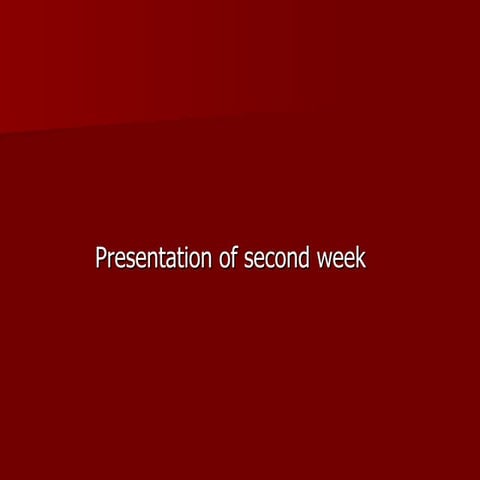 Presentation of second week